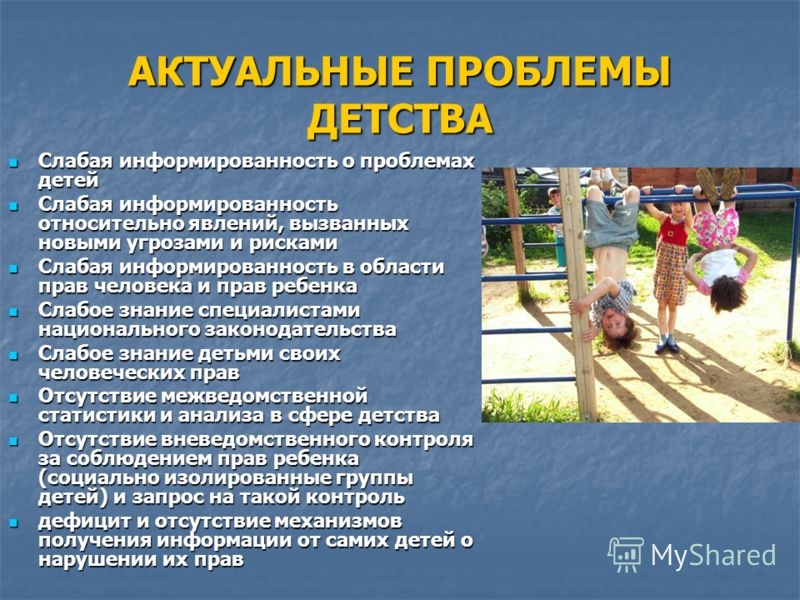 АКТУАЛЬНЫЕ ПРОБЛЕМЫ ДЕТСТВА

- Слабая информированность о проблемах детей
- Слабая информированность относительно явлений, вызванных новыми угрозами и рисками
- Слабая информированность в области прав человека и прав ребенка
- Слабое знание специалистами национального законодательства
- Слабое знание детьми своих человеческих прав
- Отсутствие межведомственной статистики и анализа в сфере детства
- Отсутствие вневедомственного контроля за соблюдением прав ребенка (социально изолированные группы детей) и запрос на такой контроль
- дефицит и отсутствие механизмов получения информации от самих детей о нарушении их прав

MyShared